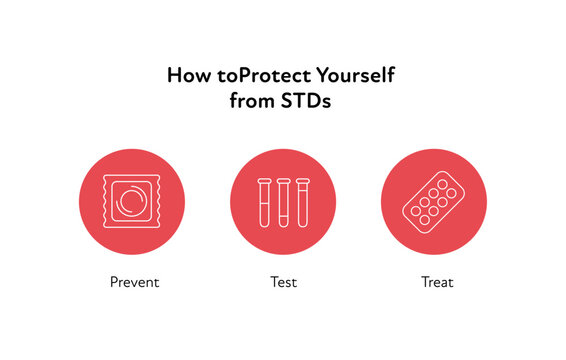 How toProtect Yourself from STDs

Prevent

Test

Treat